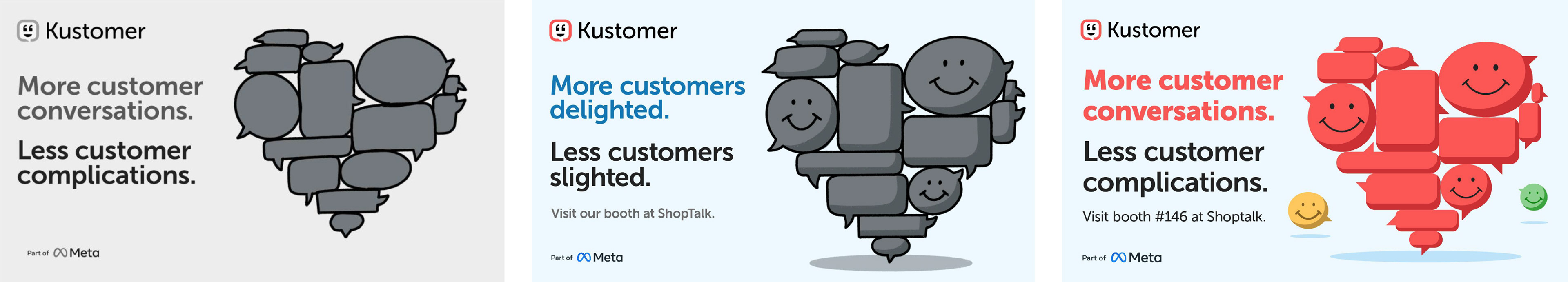 Kustomer

More customer conversations.

Less customer complications.

Part of Meta

Kustomer

More customers delighted.

Less customers slighted.

Visit our booth at ShopTalk.

Part of Meta

Kustomer

More customer conversations.

Less customer complications.

Visit booth #146 at Shoptalk.

Part of Meta